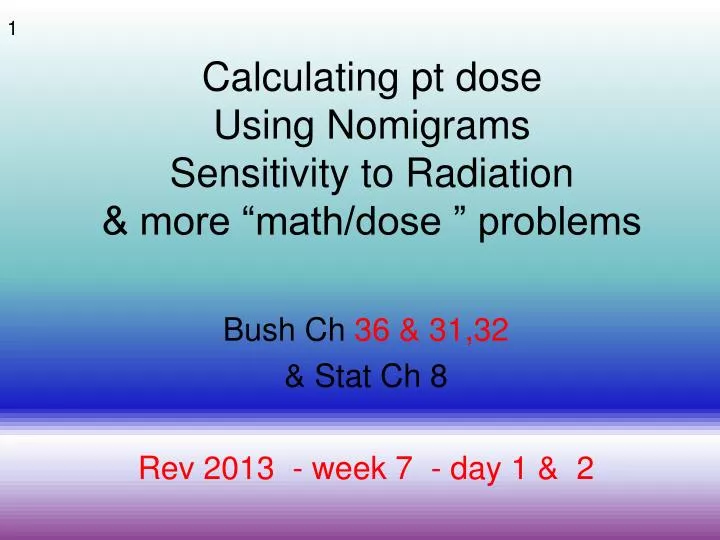 1

Calculating pt dose
Using Nomigrams
Sensitivity to Radiation
& more “math/dose ” problems

Bush Ch 36 & 31,32
& Stat Ch 8

Rev 2013 - week 7 - day 1 & 2